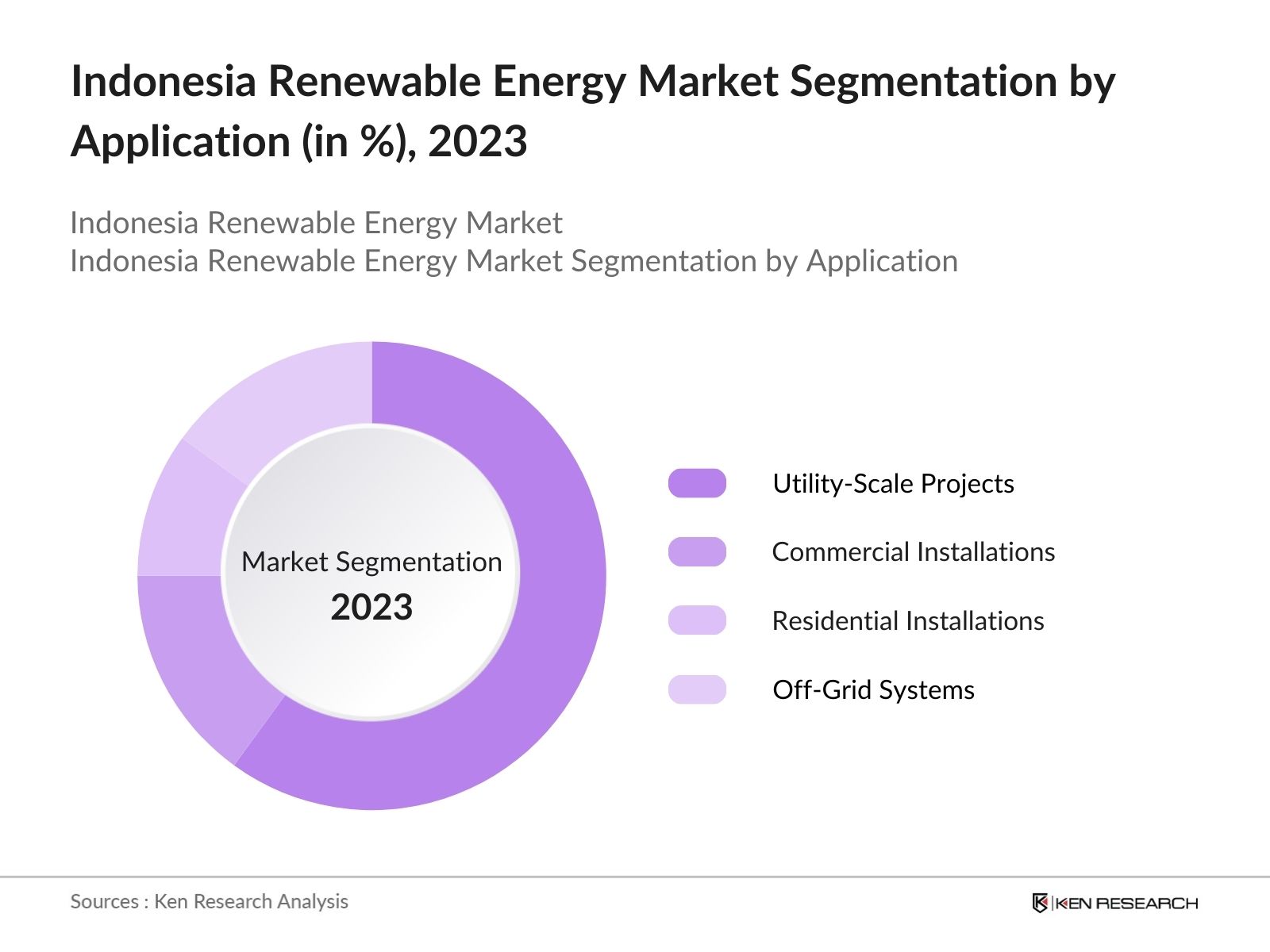 Indonesia Renewable Energy Market Segmentation by Application (in %), 2023

Indonesia Renewable Energy Market
Indonesia Renewable Energy Market Segmentation by Application

Market Segmentation
2023

Utility-Scale Projects
Commercial Installations
Residential Installations
Off-Grid Systems

Sources : Ken Research Analysis

KEN RESEARCH